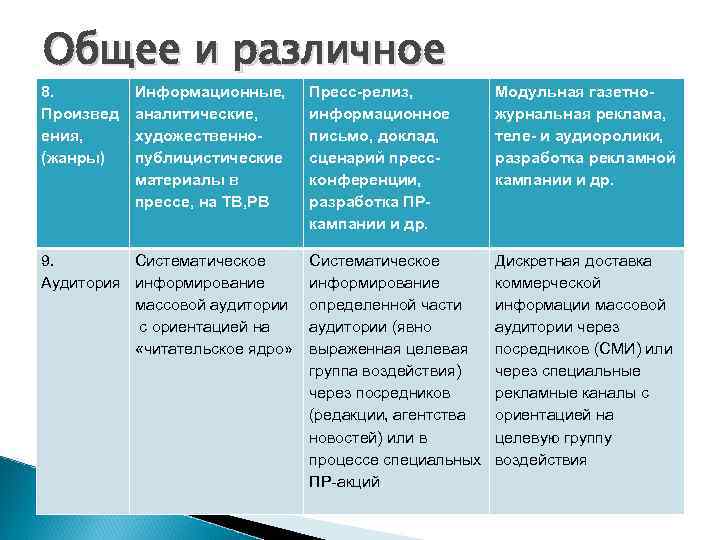 Общее и различное

| 8. Произведения, (жанры) | Информационные, аналитические, художественно-публицистические материалы в прессе, на ТВ,РВ | Пресс-релиз, информационное письмо, доклад, сценарий пресс-конференции, разработка ПР-кампании и др. | Модульная газетно-журнальная реклама, теле- и аудиоролики, разработка рекламной кампании и др. |
|---|---|---|---|
| 9. Аудитория | Систематическое информирование массовой аудитории с ориентацией на «читательское ядро» | Систематическое информирование определенной части аудитории (явно выраженная целевая группа воздействия) через посредников (редакции, агентства новостей) или в процессе специальных ПР-акций | Дискретная доставка коммерческой информации массовой аудитории через посредников (СМИ) или через специальные рекламные каналы с ориентацией на целевую группу воздействия |